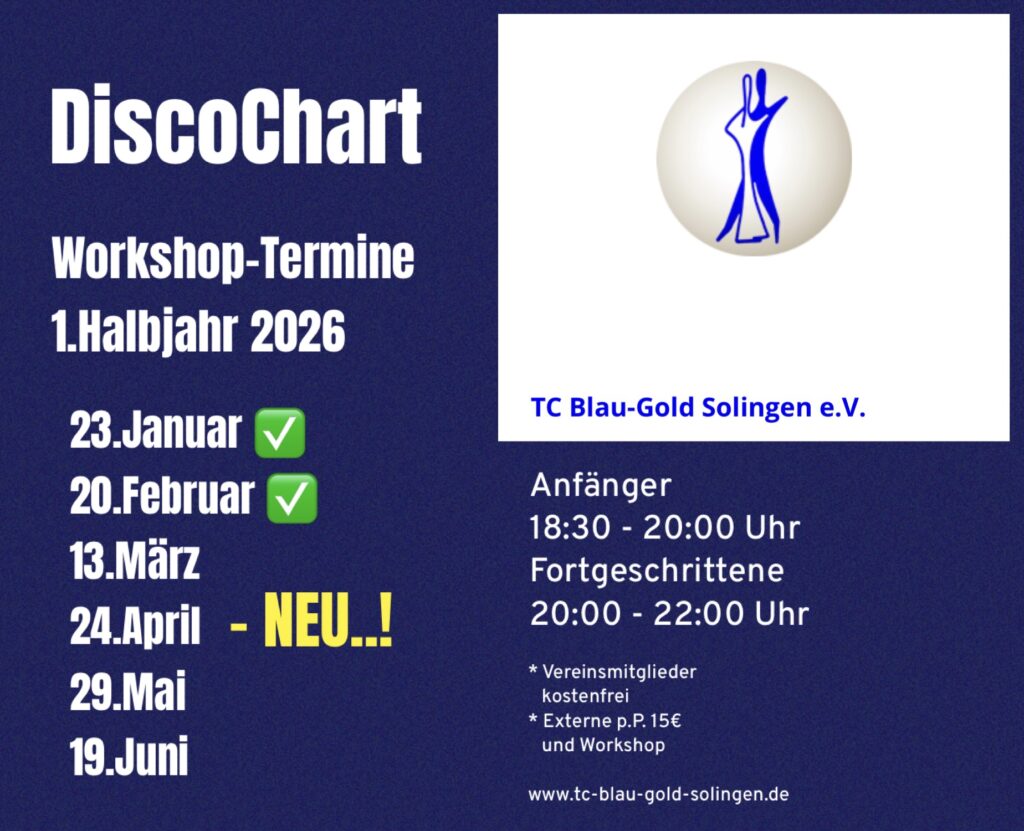 DiscoChart

Workshop-Termine
1.Halbjahr 2026

23.Januar ✅
20.Februar ✅
13.März
24.April - NEU..!
29.Mai
19.Juni

TC Blau-Gold Solingen e.V.

Anfänger
18:30 - 20:00 Uhr
Fortgeschrittene
20:00 - 22:00 Uhr

* Vereinsmitglieder kostenfrei
* Externe p.P. 15€ und Workshop

www.tc-blau-gold-solingen.de